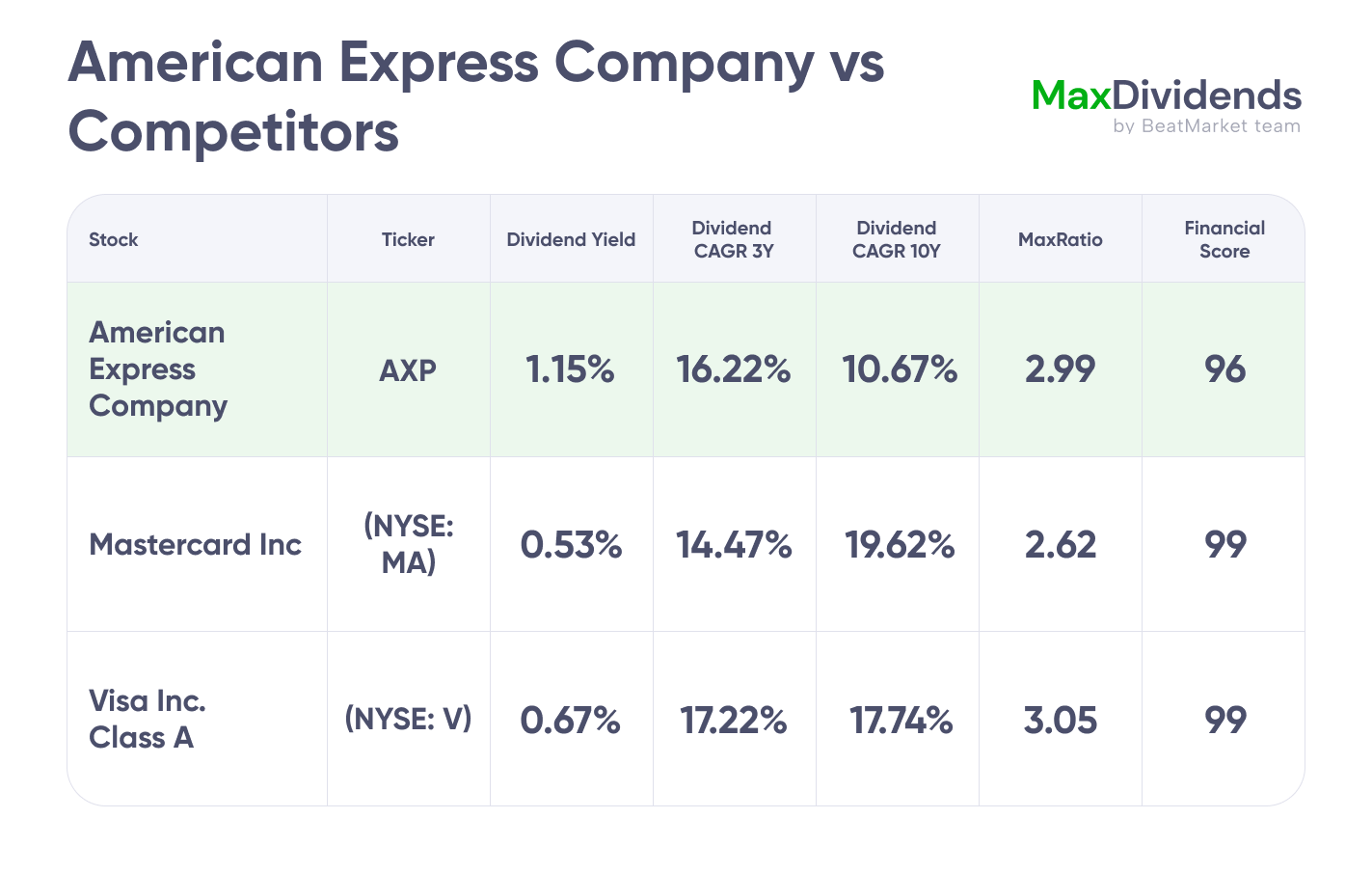 American Express Company vs Competitors

MaxDividends
by BeatMarket team

| Stock | Ticker | Dividend Yield | Dividend CAGR 3Y | Dividend CAGR 10Y | MaxRatio | Financial Score |
|---|---|---|---|---|---|---|
| American Express Company | AXP | 1.15% | 16.22% | 10.67% | 2.99 | 96 |
| Mastercard Inc | (NYSE: MA) | 0.53% | 14.47% | 19.62% | 2.62 | 99 |
| Visa Inc. Class A | (NYSE: V) | 0.67% | 17.22% | 17.74% | 3.05 | 99 |